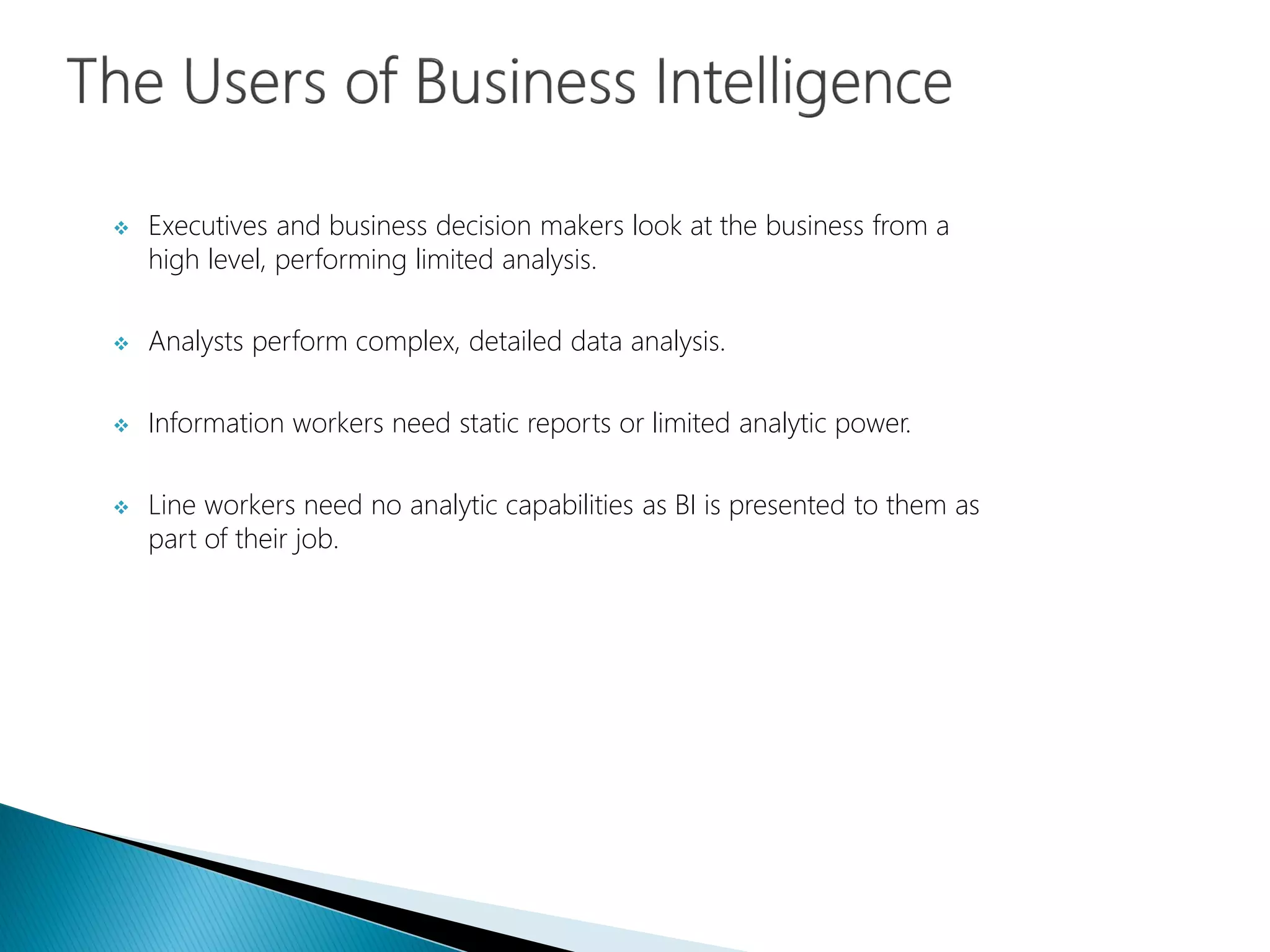 The Users of Business Intelligence

❖ Executives and business decision makers look at the business from a high level, performing limited analysis.

❖ Analysts perform complex, detailed data analysis.

❖ Information workers need static reports or limited analytic power.

❖ Line workers need no analytic capabilities as BI is presented to them as part of their job.